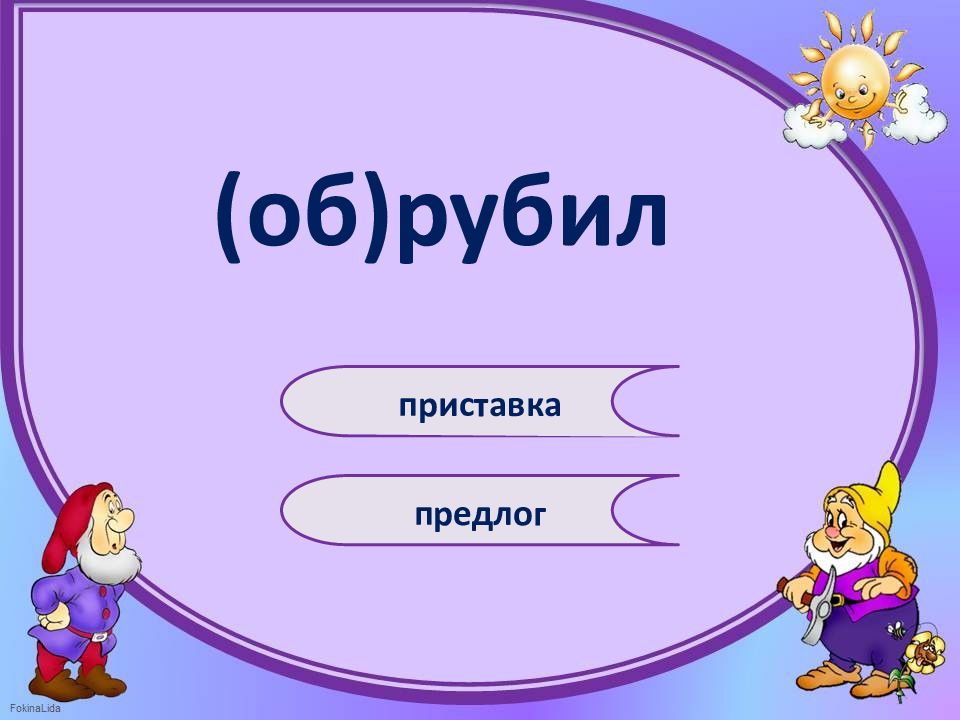 (об)рубил

приставка

предлог

FokinaLida